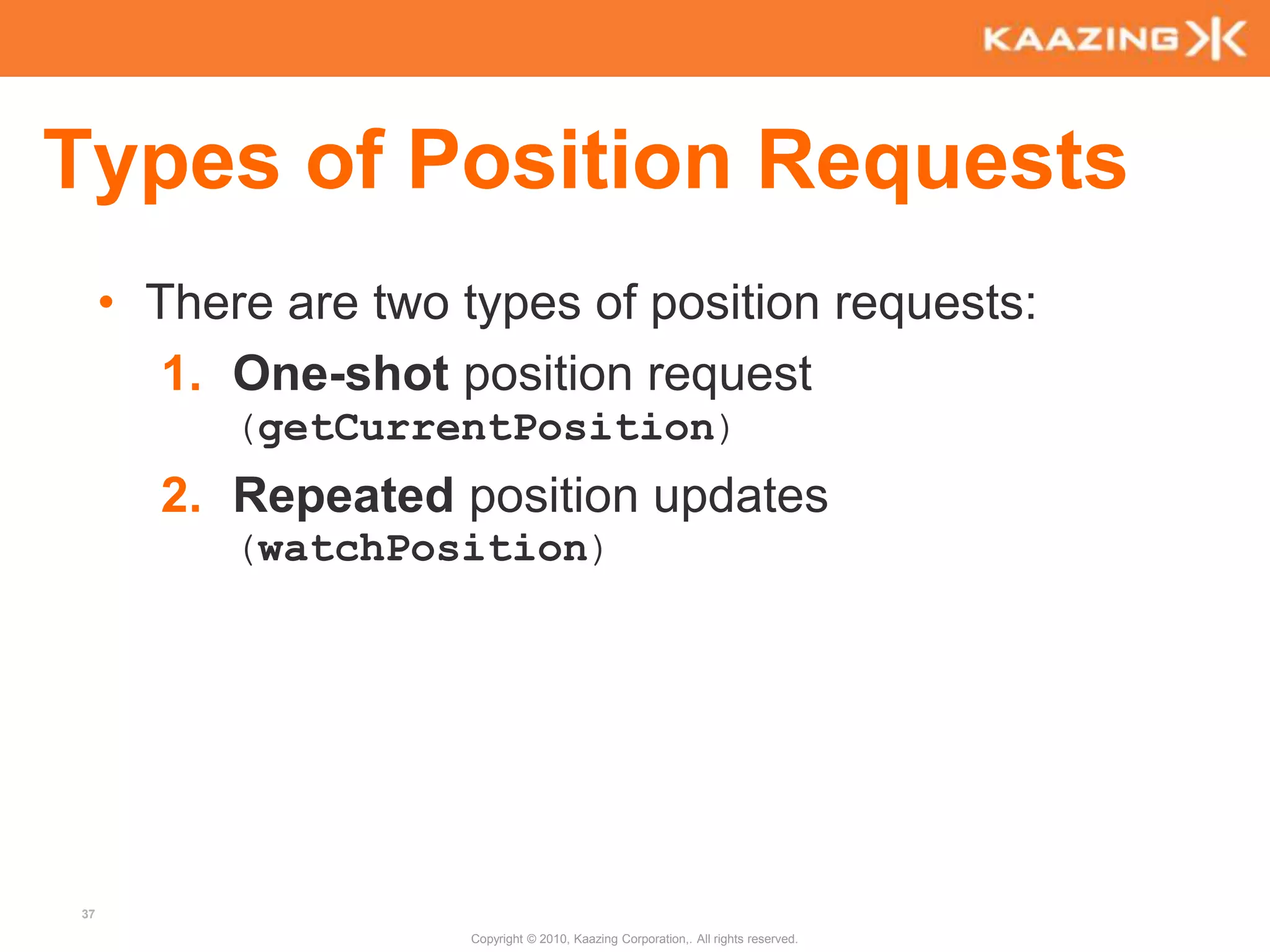 KAAZING

Types of Position Requests

• There are two types of position requests:

1. One-shot position request (getCurrentPosition)
2. Repeated position updates (watchPosition)

37

Copyright © 2010, Kaazing Corporation,. All rights reserved.